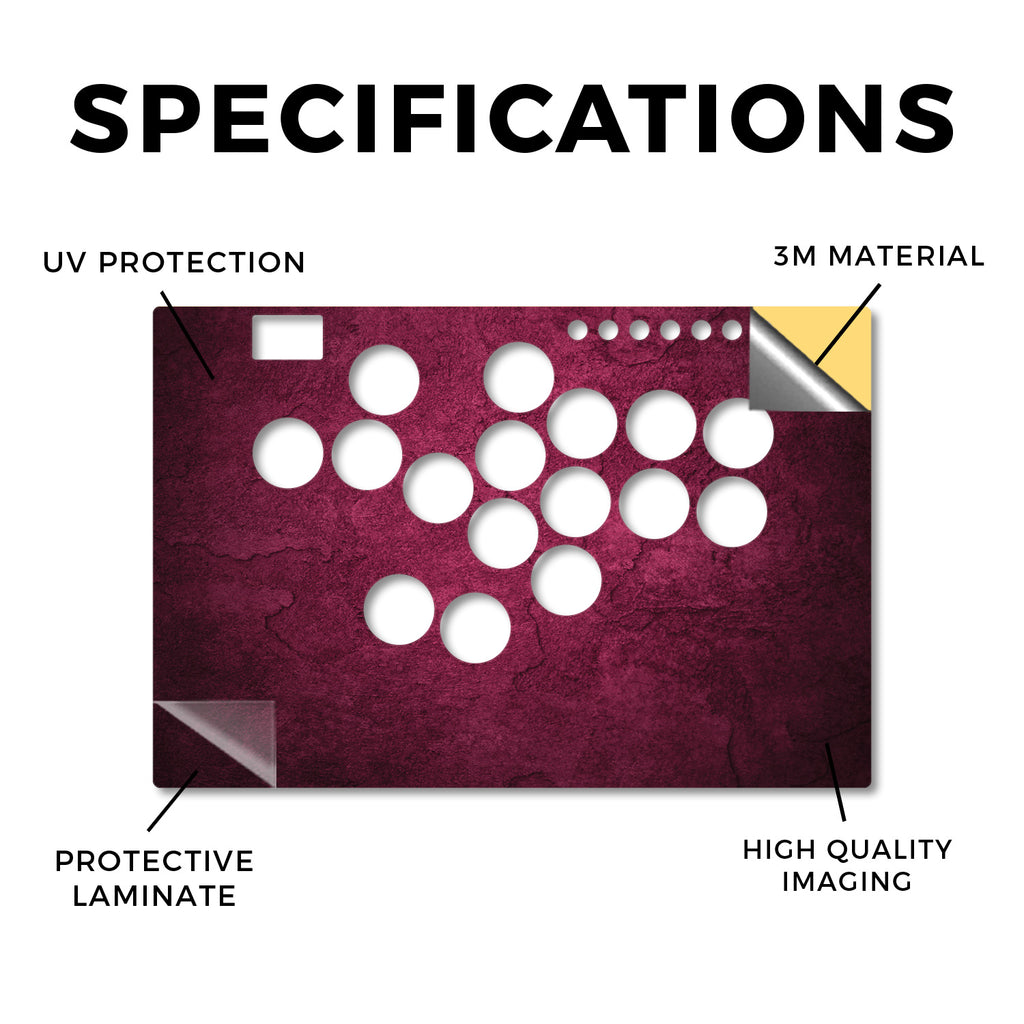 SPECIFICATIONS

UV PROTECTION

3M MATERIAL

PROTECTIVE LAMINATE

HIGH QUALITY IMAGING